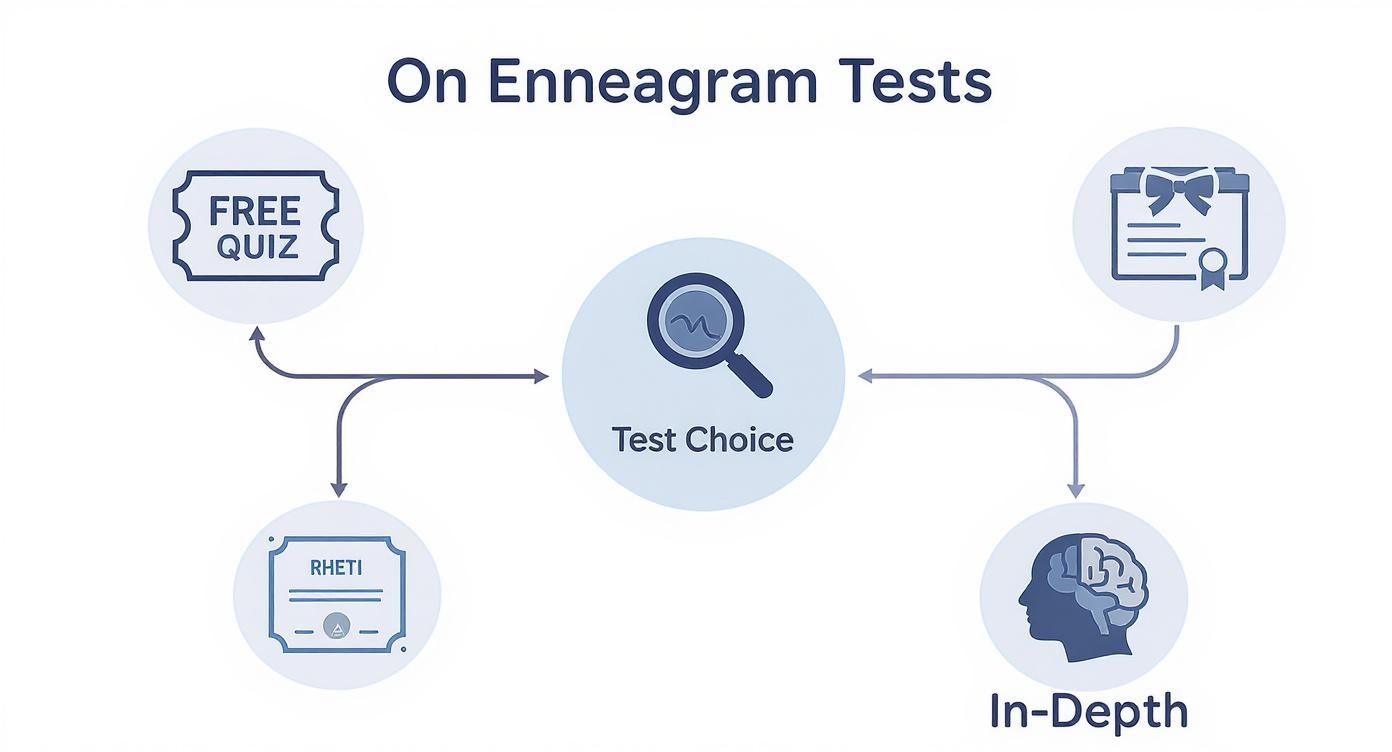 On Enneagram Tests

FREE QUIZ

Test Choice

RHETI

In-Depth